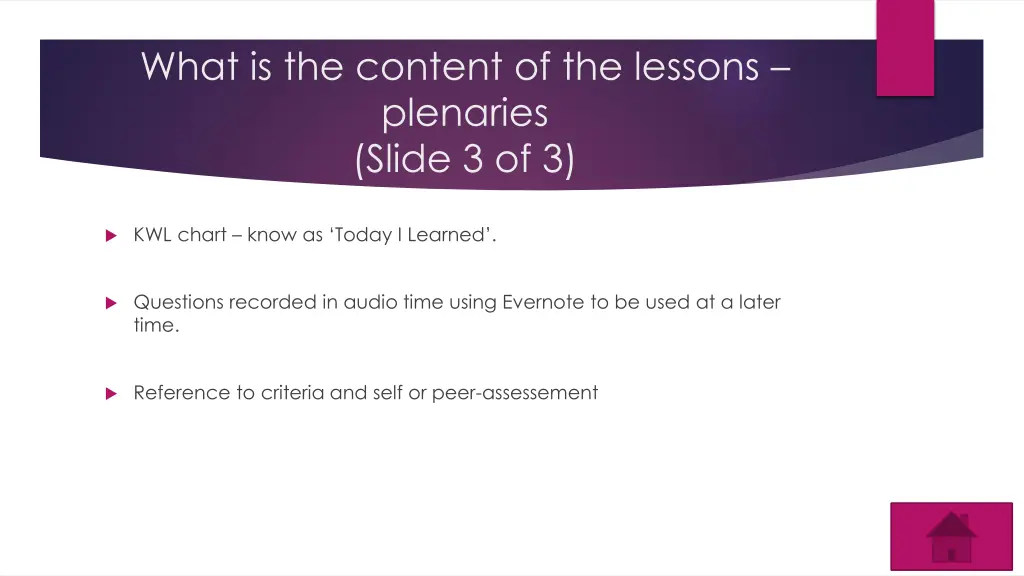 What is the content of the lessons – plenaries
(Slide 3 of 3)

KWL chart – know as ‘Today I Learned’.

Questions recorded in audio time using Evernote to be used at a later time.

Reference to criteria and self or peer-assessement